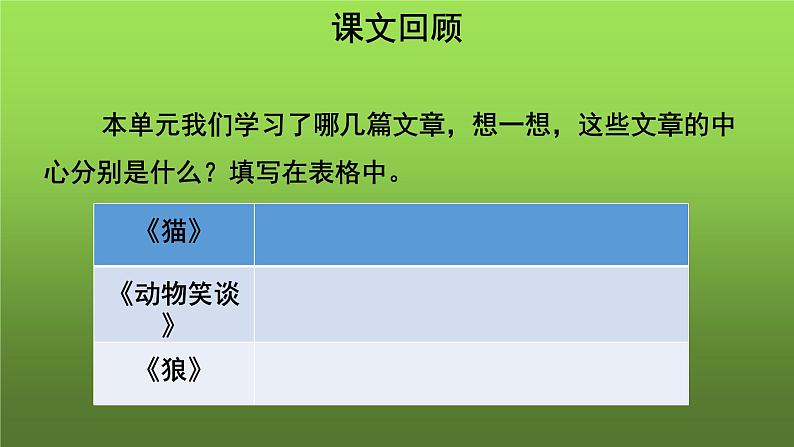 课文回顾

本单元我们学习了哪几篇文章，想一想，这些文章的中心分别是什么？填写在表格中。

| 《猫》 |  |
|---|---|
| 《动物笑谈》 |  |
| 《狼》 |  |